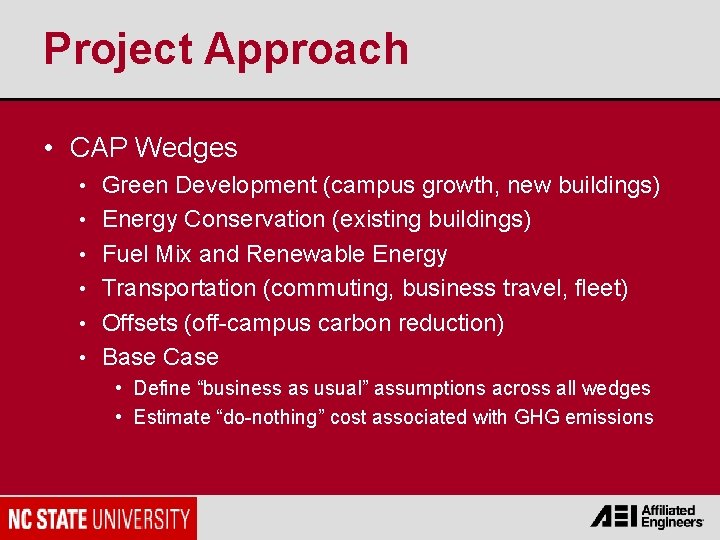 Project Approach

• CAP Wedges
  • Green Development (campus growth, new buildings)
  • Energy Conservation (existing buildings)
  • Fuel Mix and Renewable Energy
  • Transportation (commuting, business travel, fleet)
  • Offsets (off-campus carbon reduction)
  • Base Case
    • Define “business as usual” assumptions across all wedges
    • Estimate “do-nothing” cost associated with GHG emissions

NC STATE UNIVERSITY

AEI Affiliated Engineers